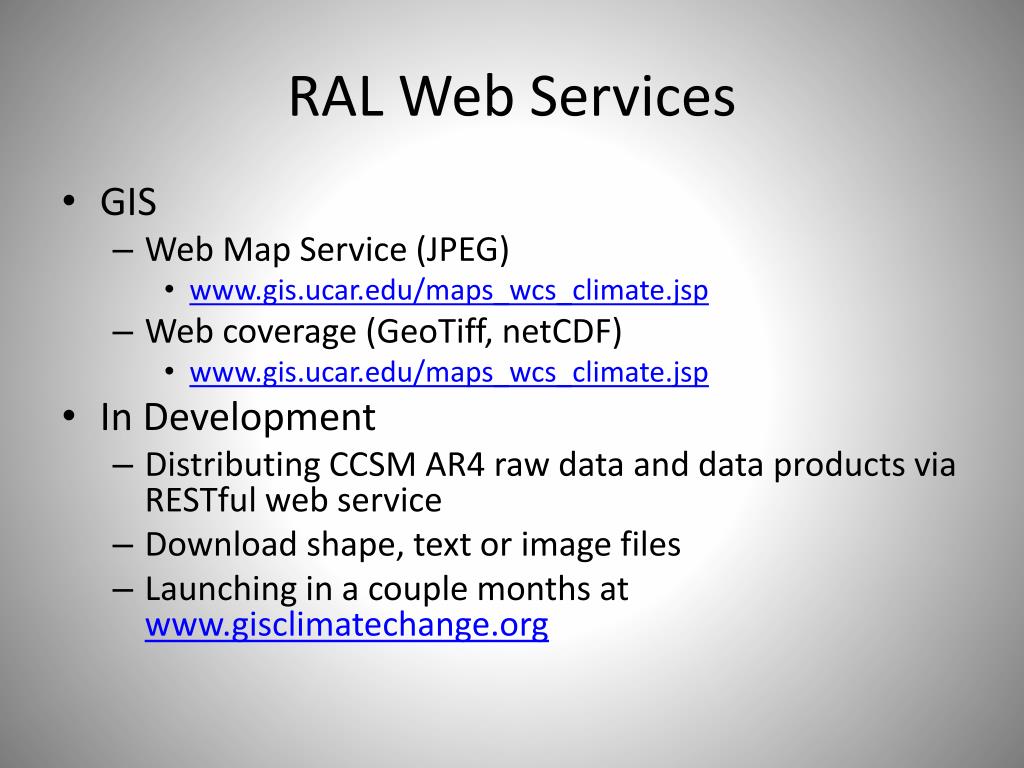 RAL Web Services

• GIS
– Web Map Service (JPEG)
• www.gis.ucar.edu/maps_wcs_climate.jsp
– Web coverage (GeoTiff, netCDF)
• www.gis.ucar.edu/maps_wcs_climate.jsp
• In Development
– Distributing CCSM AR4 raw data and data products via RESTful web service
– Download shape, text or image files
– Launching in a couple months at www.gisclimatechange.org